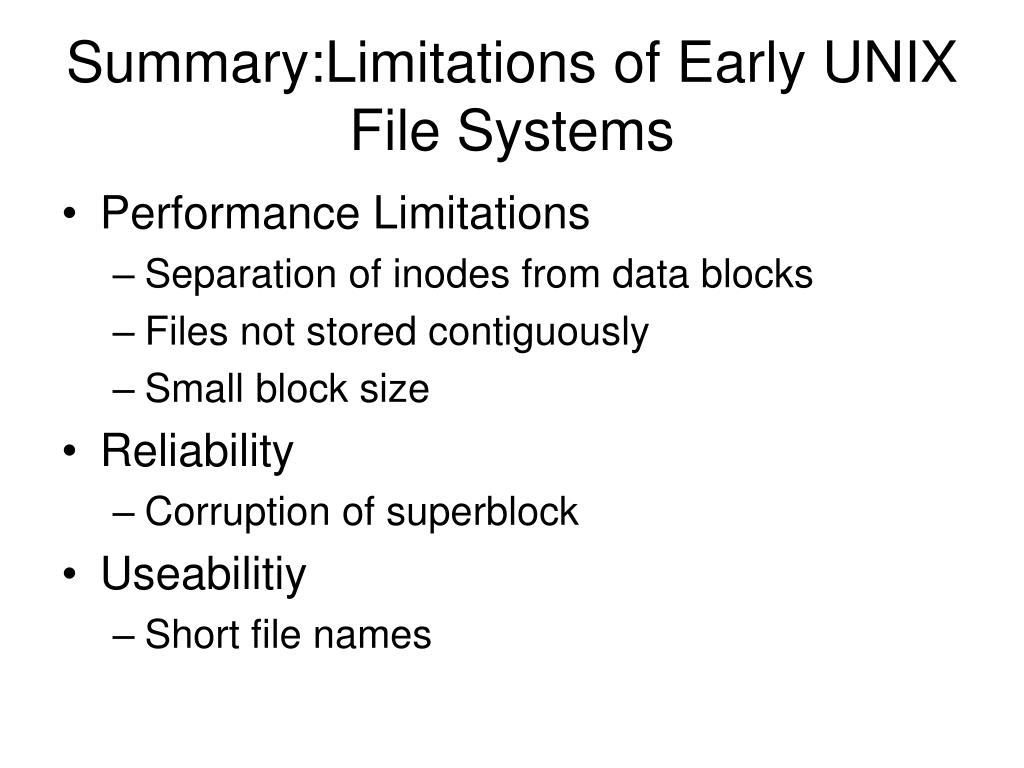 Summary:Limitations of Early UNIX File Systems

• Performance Limitations
– Separation of inodes from data blocks
– Files not stored contiguously
– Small block size
• Reliability
– Corruption of superblock
• Useabilitiy
– Short file names